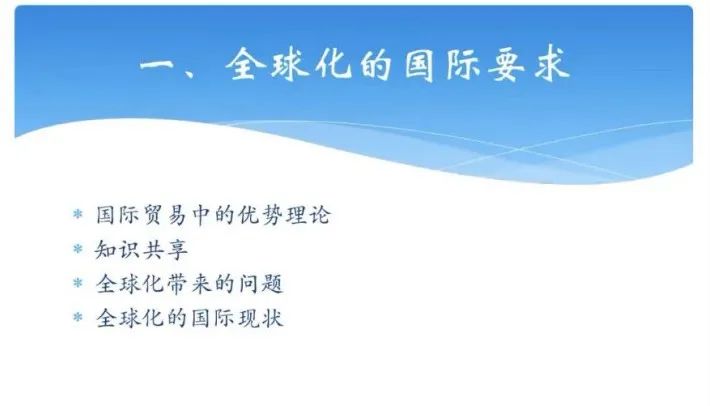 一、全球化的国际要求

* 国际贸易中的优势理论
* 知识共享
* 全球化带来的问题
* 全球化的国际现状